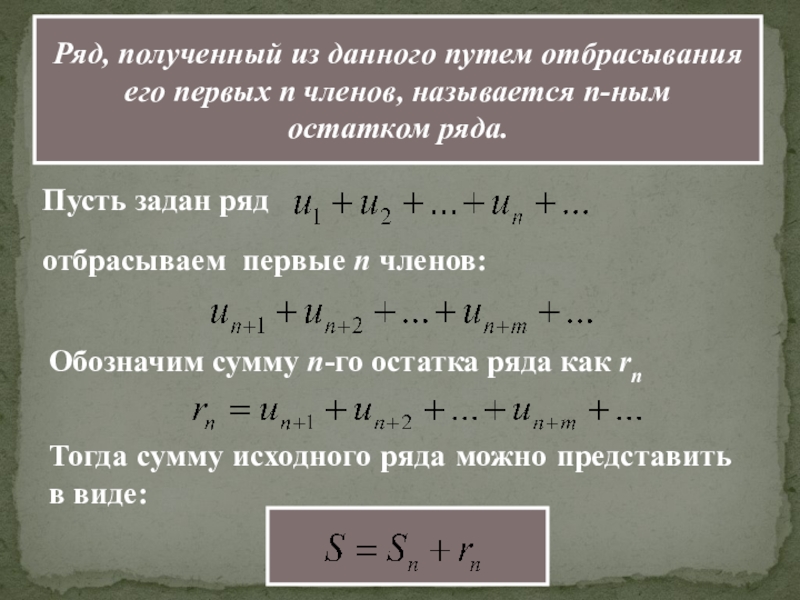 Ряд, полученный из данного путем отбрасывания его первых n членов, называется n-ным остатком ряда.

Пусть задан ряд $u_1 + u_2 + \ldots + u_n + \ldots$

отбрасываем первые n членов:

$u_{n+1} + u_{n+2} + \ldots + u_{n+m} + \ldots$

Обозначим сумму n-го остатка ряда как $r_n$

$r_n = u_{n+1} + u_{n+2} + \ldots + u_{n+m} + \ldots$

Тогда сумму исходного ряда можно представить в виде:

$S = S_n + r_n$